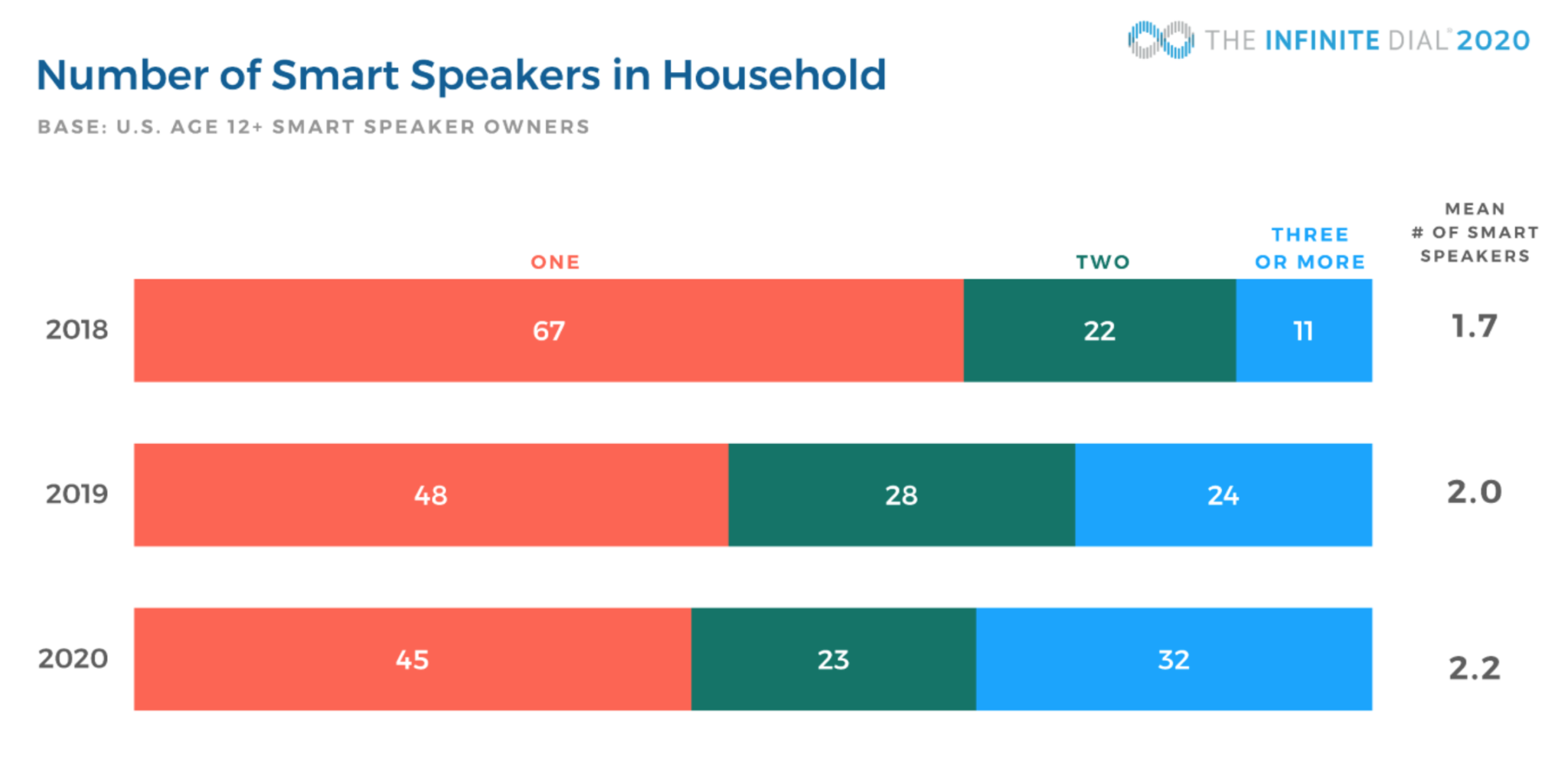 THE INFINITE DIAL® 2020

Number of Smart Speakers in Household

BASE: U.S. AGE 12+ SMART SPEAKER OWNERS

| | ONE | TWO | THREE OR MORE | MEAN # OF SMART SPEAKERS |
|---|---|---|---|---|
| 2018 | 67 | 22 | 11 | 1.7 |
| 2019 | 48 | 28 | 24 | 2.0 |
| 2020 | 45 | 23 | 32 | 2.2 |